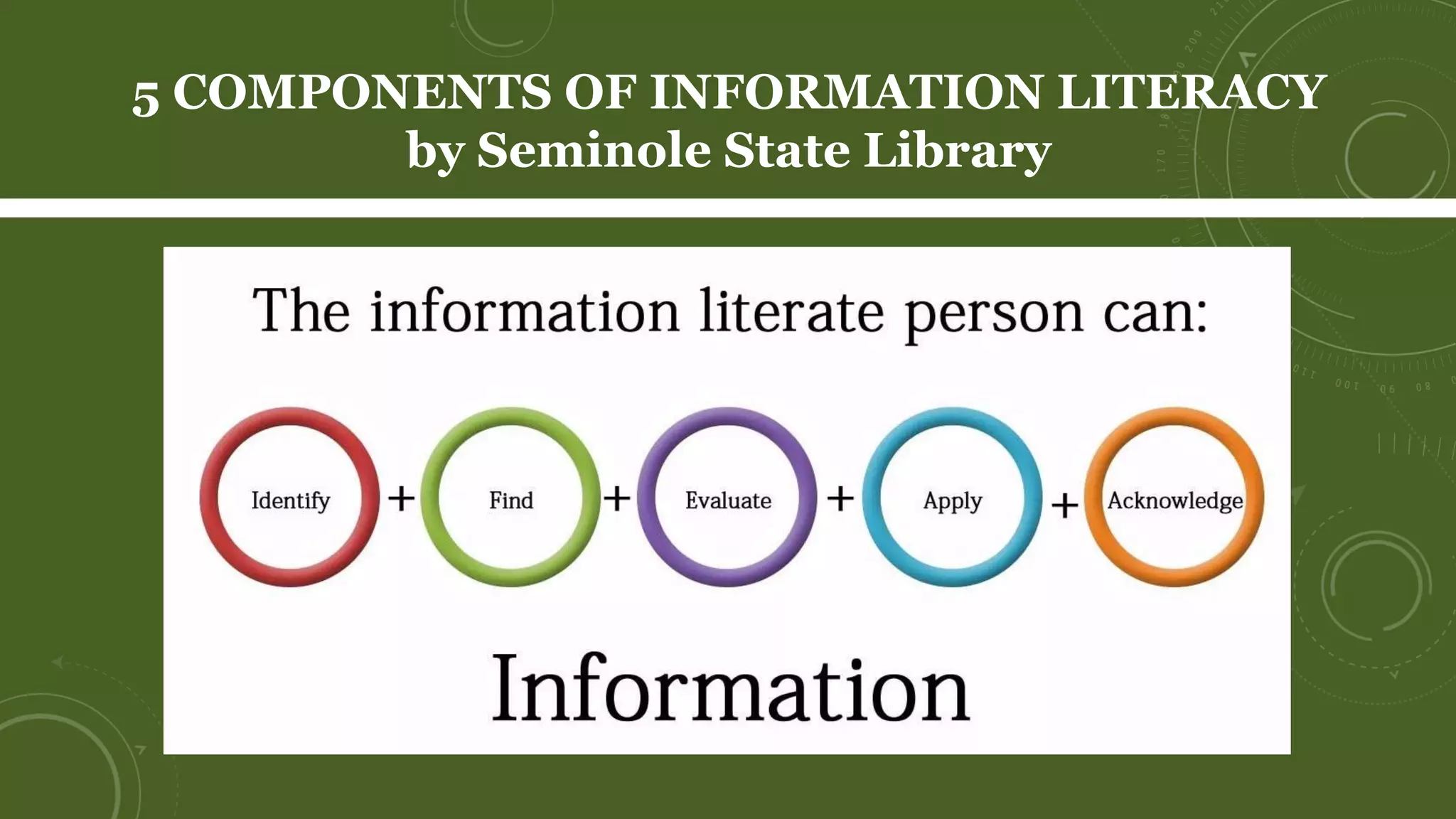 5 COMPONENTS OF INFORMATION LITERACY
by Seminole State Library

The information literate person can:

Identify + Find + Evaluate + Apply + Acknowledge

Information